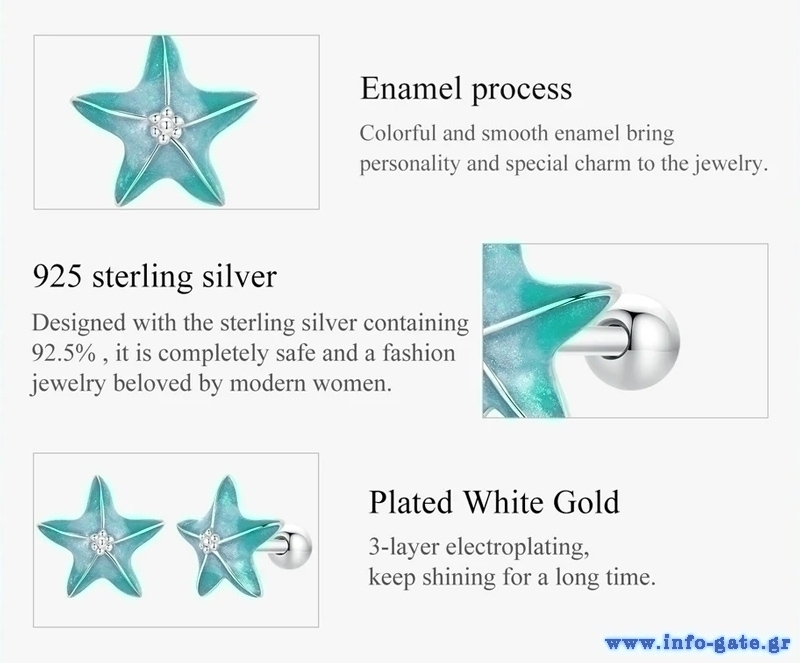 Enamel process

Colorful and smooth enamel bring personality and special charm to the jewelry.

925 sterling silver

Designed with the sterling silver containing 92.5% , it is completely safe and a fashion jewelry beloved by modern women.

Plated White Gold

3-layer electroplating, keep shining for a long time.

www.info-gate.gr